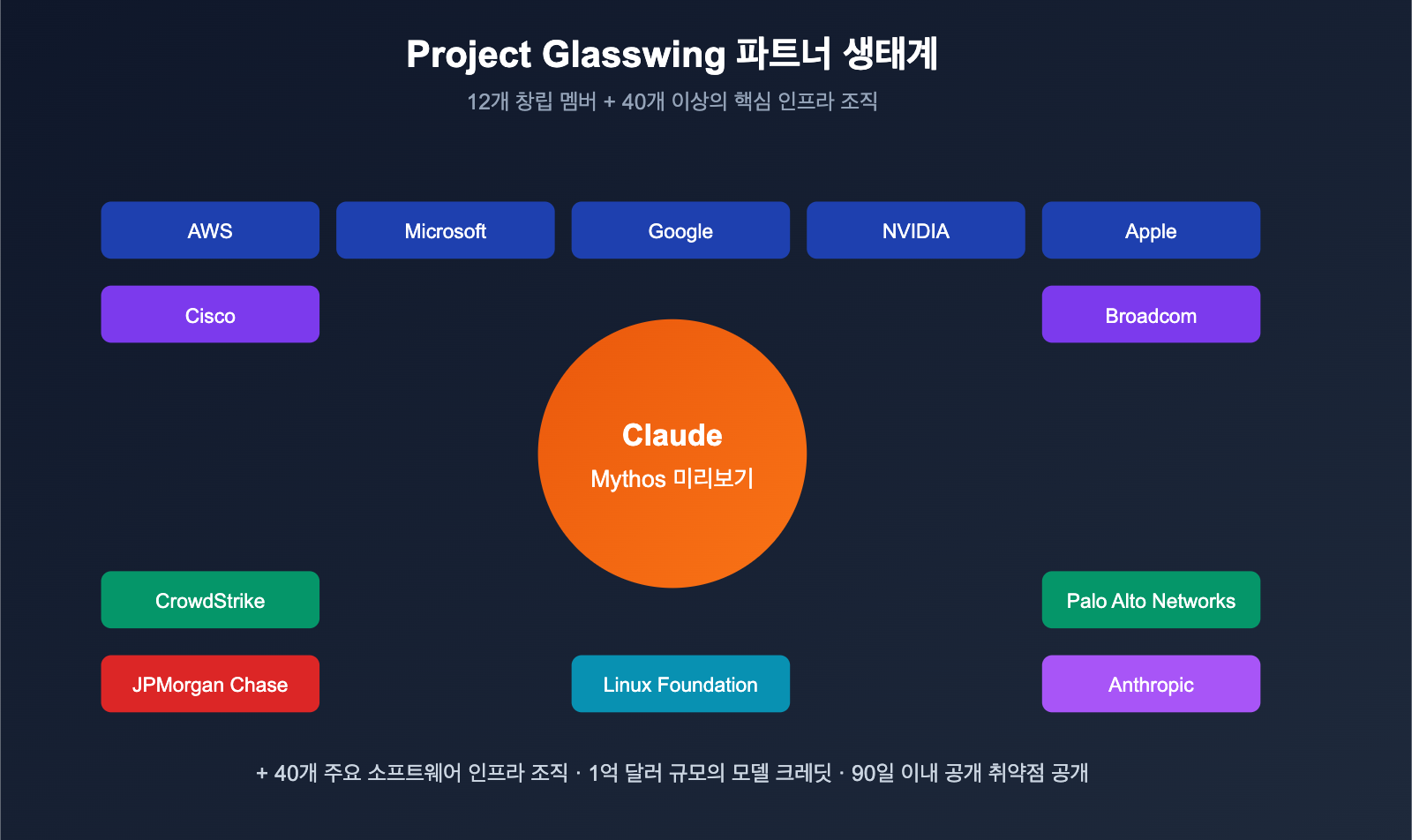 Project Glasswing 파트너 생태계

12개 창립 멤버 + 40개 이상의 핵심 인프라 조직

AWS

Microsoft

Google

NVIDIA

Apple

Cisco

Broadcom

Claude

Mythos 미리보기

CrowdStrike

Palo Alto Networks

JPMorgan Chase

Linux Foundation

Anthropic

+ 40개 주요 소프트웨어 인프라 조직 · 1억 달러 규모의 모델 크레딧 · 90일 이내 공개 취약점 공개